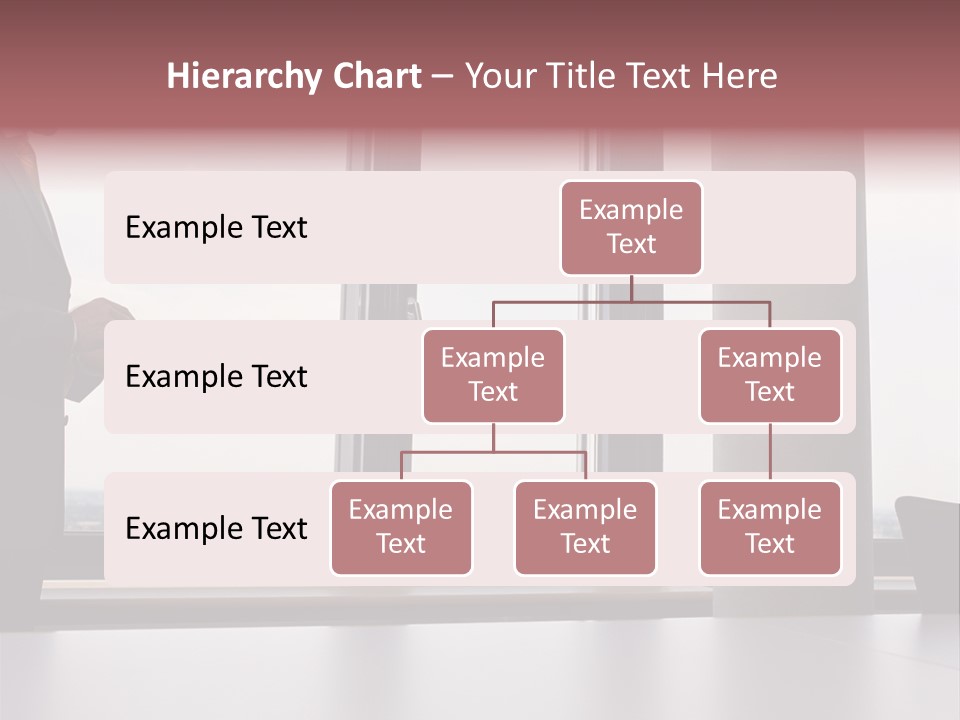 Hierarchy Chart – Your Title Text Here

Example Text

Example Text

Example Text

Example Text

Example Text

Example Text

Example Text

Example Text

Example Text